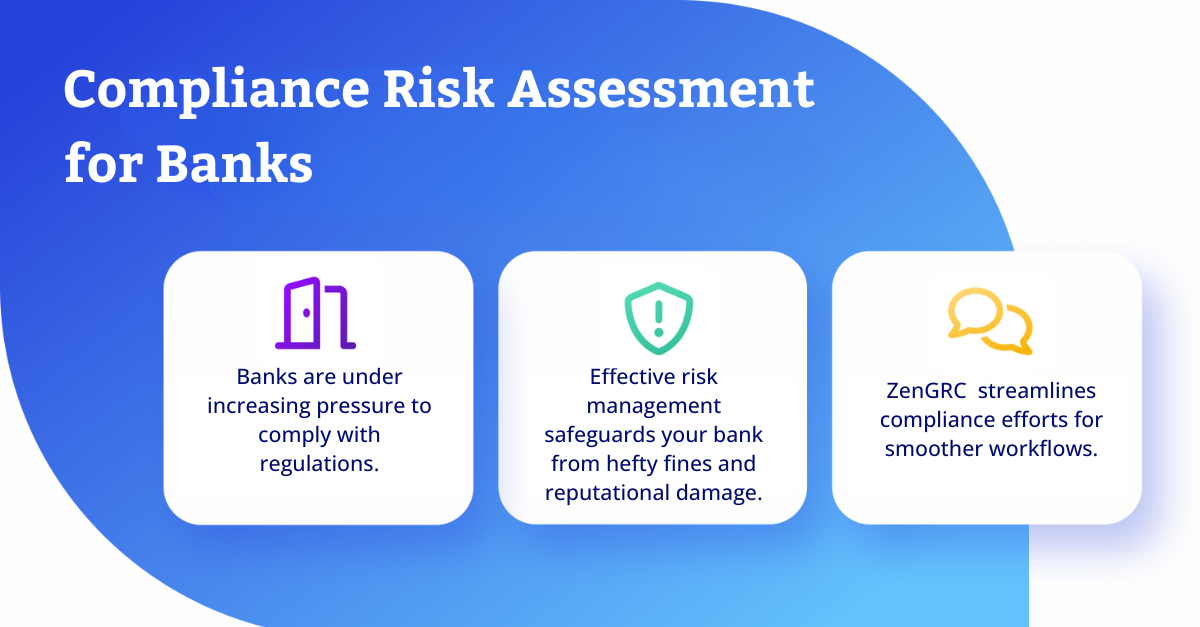 Compliance Risk Assessment for Banks

Banks are under increasing pressure to comply with regulations.

Effective risk management safeguards your bank from hefty fines and reputational damage.

ZenGRC streamlines compliance efforts for smoother workflows.